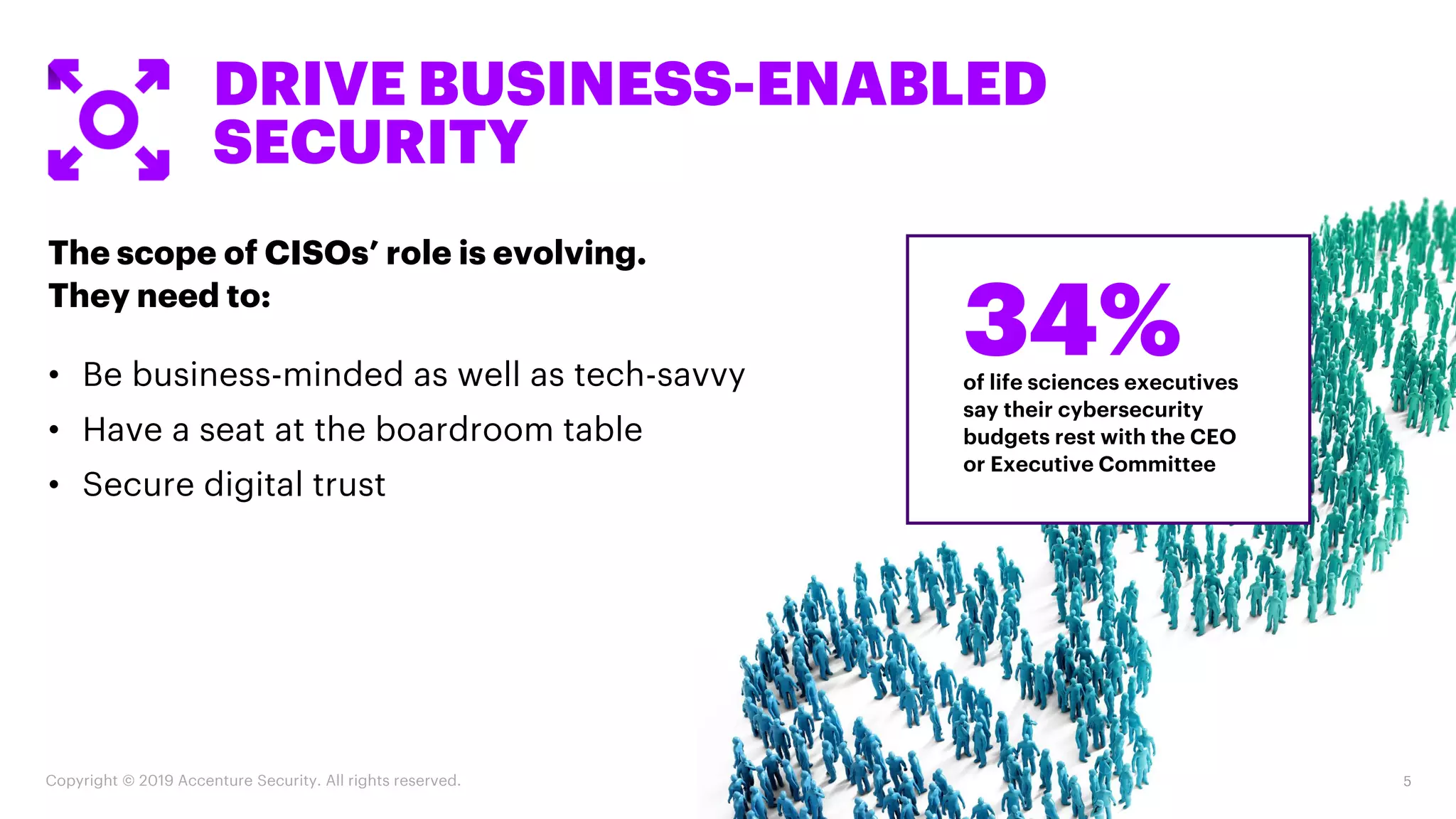 DRIVE BUSINESS-ENABLED SECURITY

The scope of CISOs' role is evolving. They need to:

• Be business-minded as well as tech-savvy
• Have a seat at the boardroom table
• Secure digital trust

34%
of life sciences executives say their cybersecurity budgets rest with the CEO or Executive Committee

Copyright © 2019 Accenture Security. All rights reserved.

5